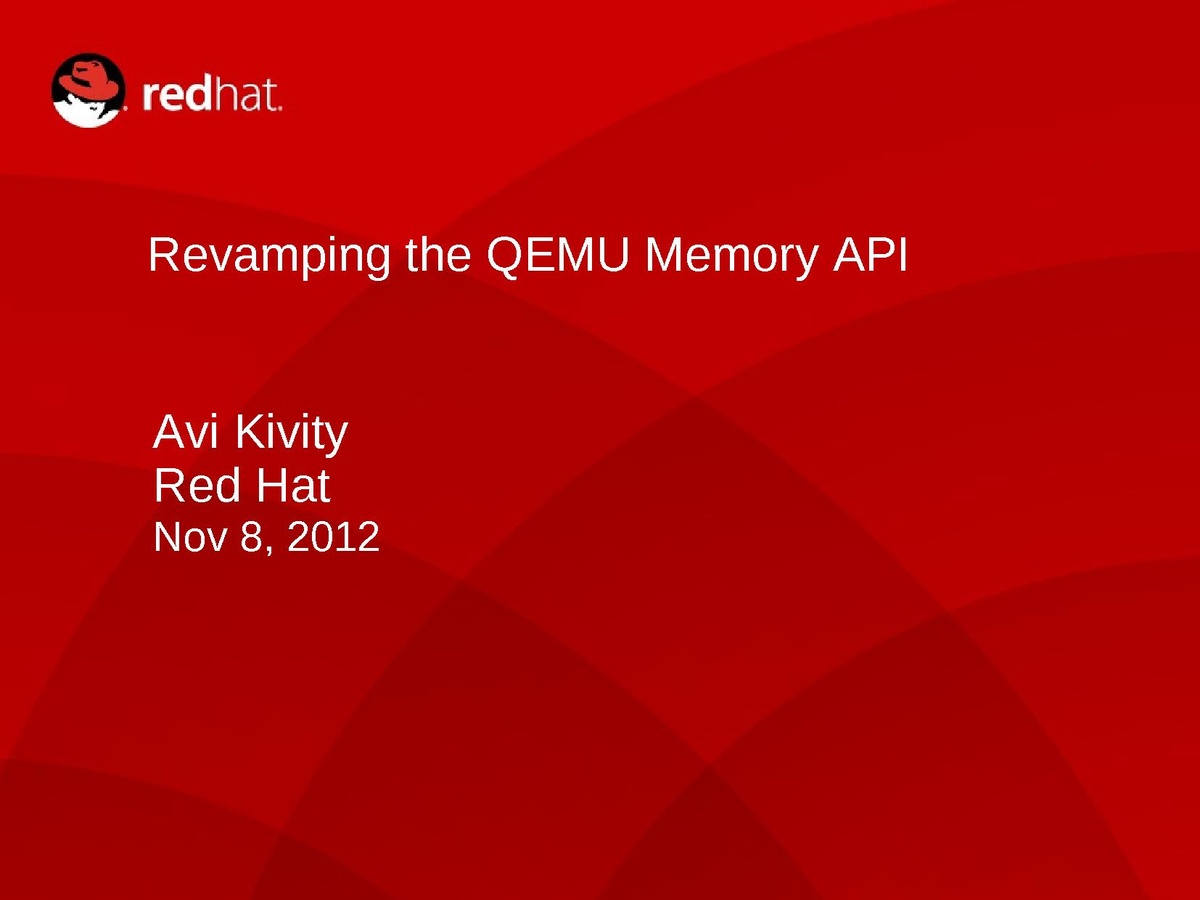 redhat.

Revamping the QEMU Memory API

Avi Kivity
Red Hat
Nov 8, 2012